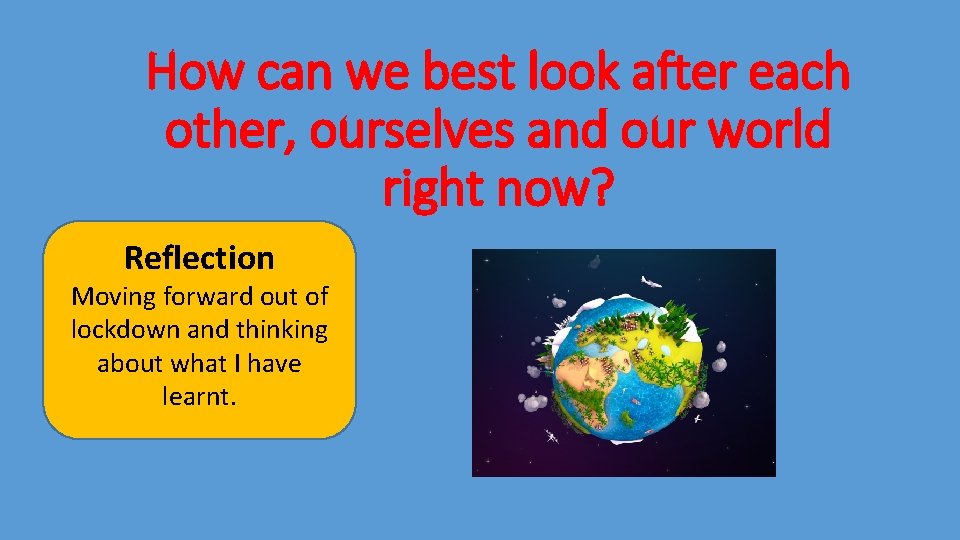 How can we best look after each other, ourselves and our world right now?

Reflection

Moving forward out of lockdown and thinking about what I have learnt.